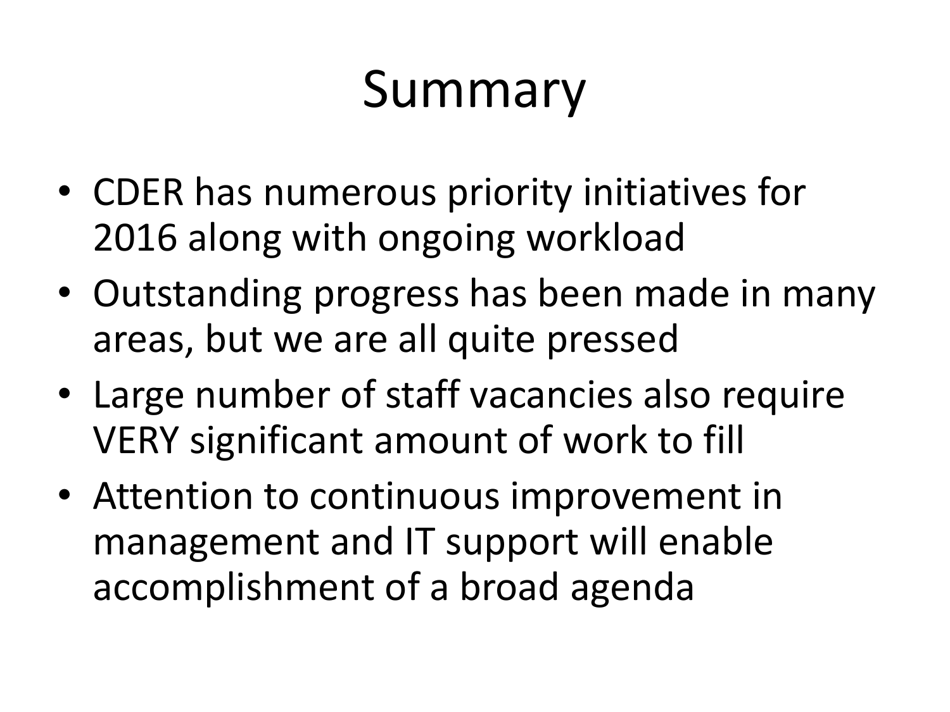 Summary

• CDER has numerous priority initiatives for 2016 along with ongoing workload
• Outstanding progress has been made in many areas, but we are all quite pressed
• Large number of staff vacancies also require VERY significant amount of work to fill
• Attention to continuous improvement in management and IT support will enable accomplishment of a broad agenda